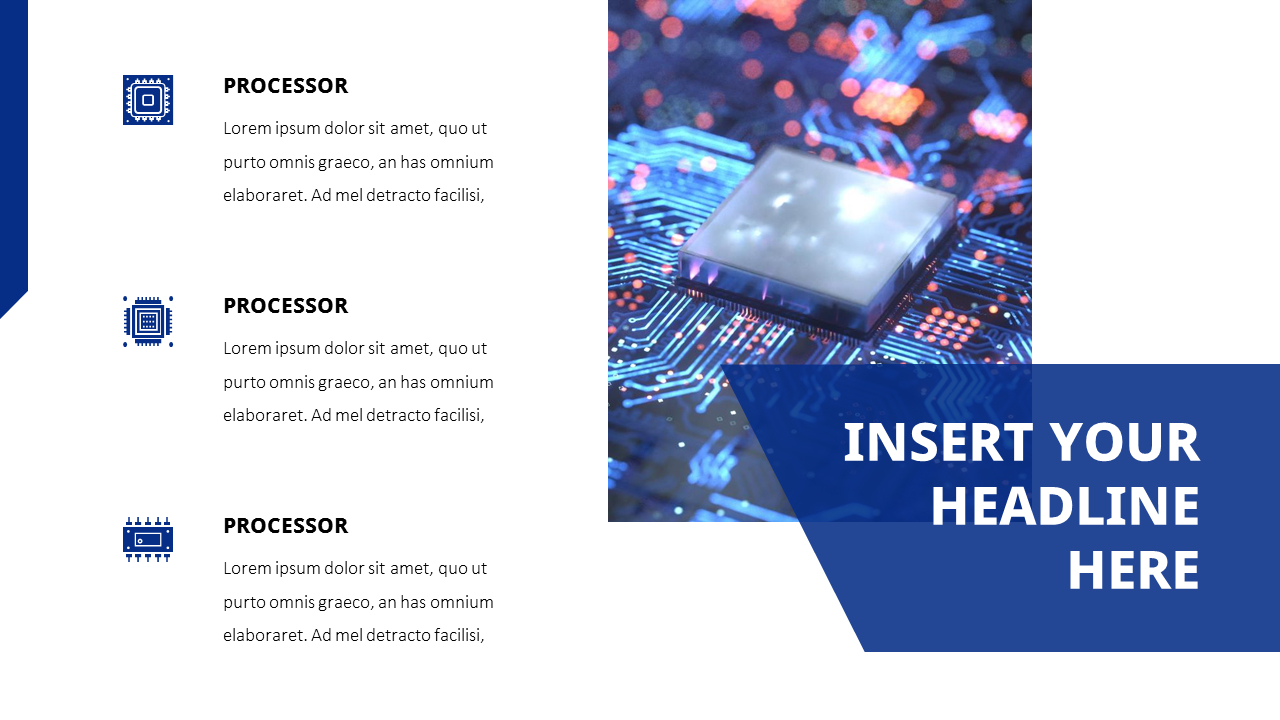 PROCESSOR

Lorem ipsum dolor sit amet, quo ut purto omnis graeco, an has omnium elaboraret. Ad mel detracto facilisi,

PROCESSOR

Lorem ipsum dolor sit amet, quo ut purto omnis graeco, an has omnium elaboraret. Ad mel detracto facilisi,

PROCESSOR

Lorem ipsum dolor sit amet, quo ut purto omnis graeco, an has omnium elaboraret. Ad mel detracto facilisi,

INSERT YOUR HEADLINE HERE